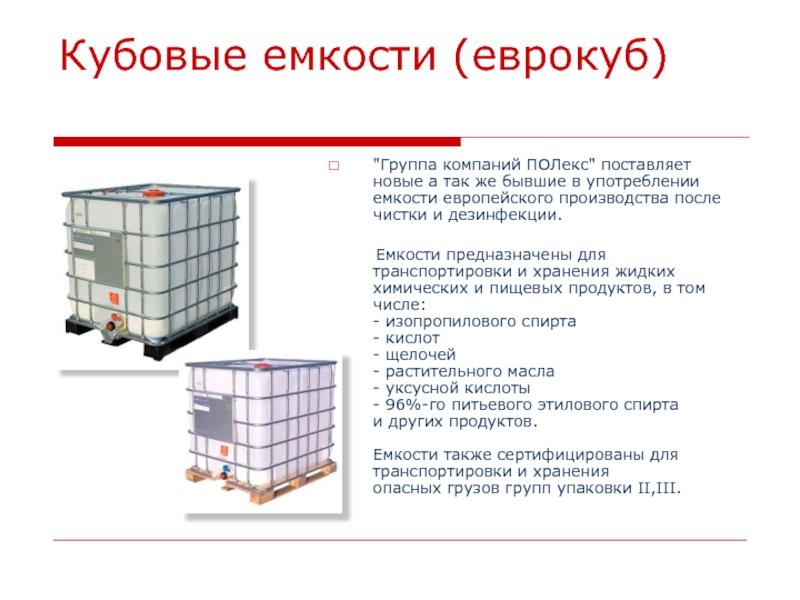 Кубовые емкости (еврокуб)

"Группа компаний ПОЛекс" поставляет новые а так же бывшие в употреблении емкости европейского производства после чистки и дезинфекции.

Емкости предназначены для транспортировки и хранения жидких химических и пищевых продуктов, в том числе:
- изопропилового спирта
- кислот
- щелочей
- растительного масла
- уксусной кислоты
- 96%-го питьевого этилового спирта
и других продуктов.

Емкости также сертифицированы для транспортировки и хранения опасных грузов групп упаковки II,III.